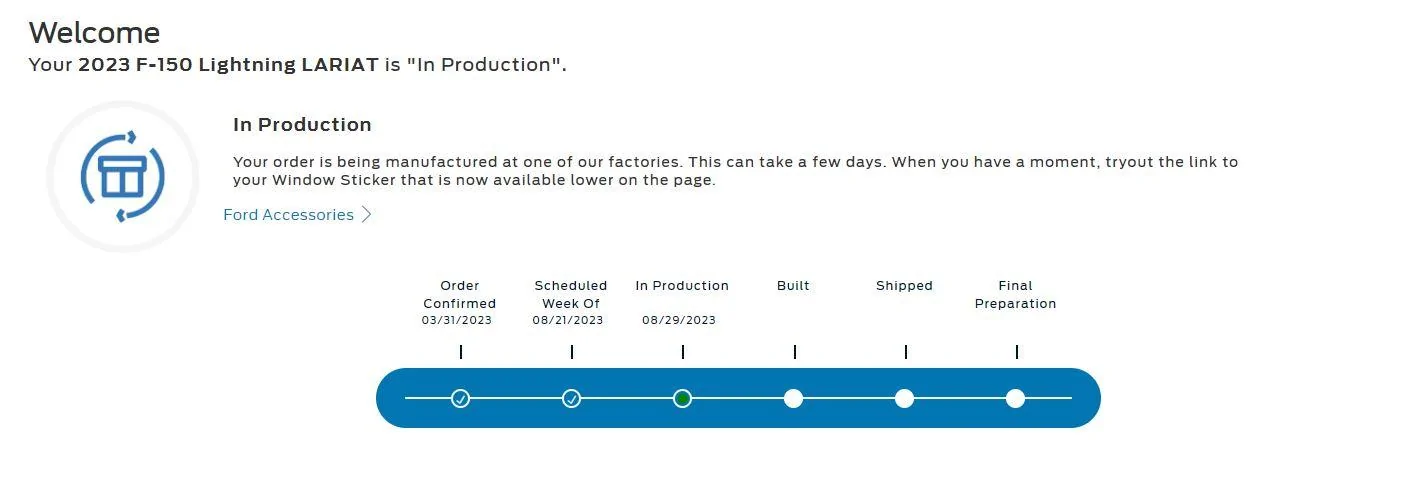 Welcome
Your 2023 F-150 Lightning LARIAT is "In Production".

In Production

Your order is being manufactured at one of our factories. This can take a few days. When you have a moment, tryout the link to your Window Sticker that is now available lower on the page.

Ford Accessories

Order Confirmed
03/31/2023

Scheduled Week Of
08/21/2023

In Production
08/29/2023

Built

Shipped

Final Preparation